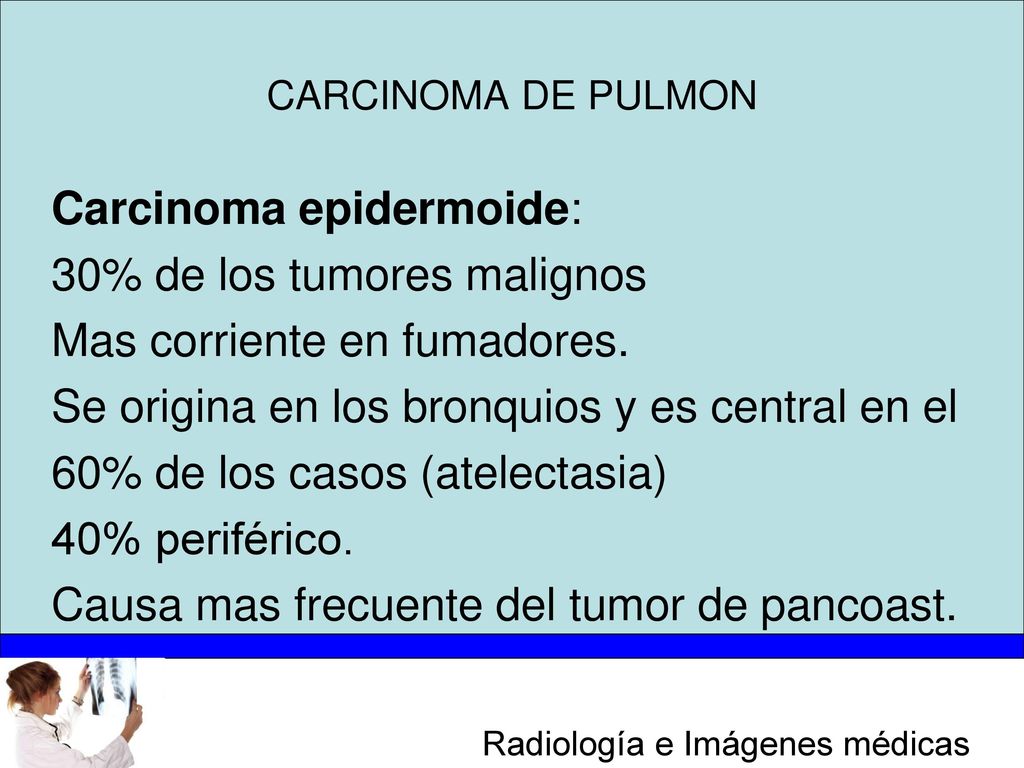 CARCINOMA DE PULMON

Carcinoma epidermoide:
30% de los tumores malignos
Mas corriente en fumadores.
Se origina en los bronquios y es central en el 60% de los casos (atelectasia)
40% periférico.
Causa mas frecuente del tumor de pancoast.

Radiología e Imágenes médicas